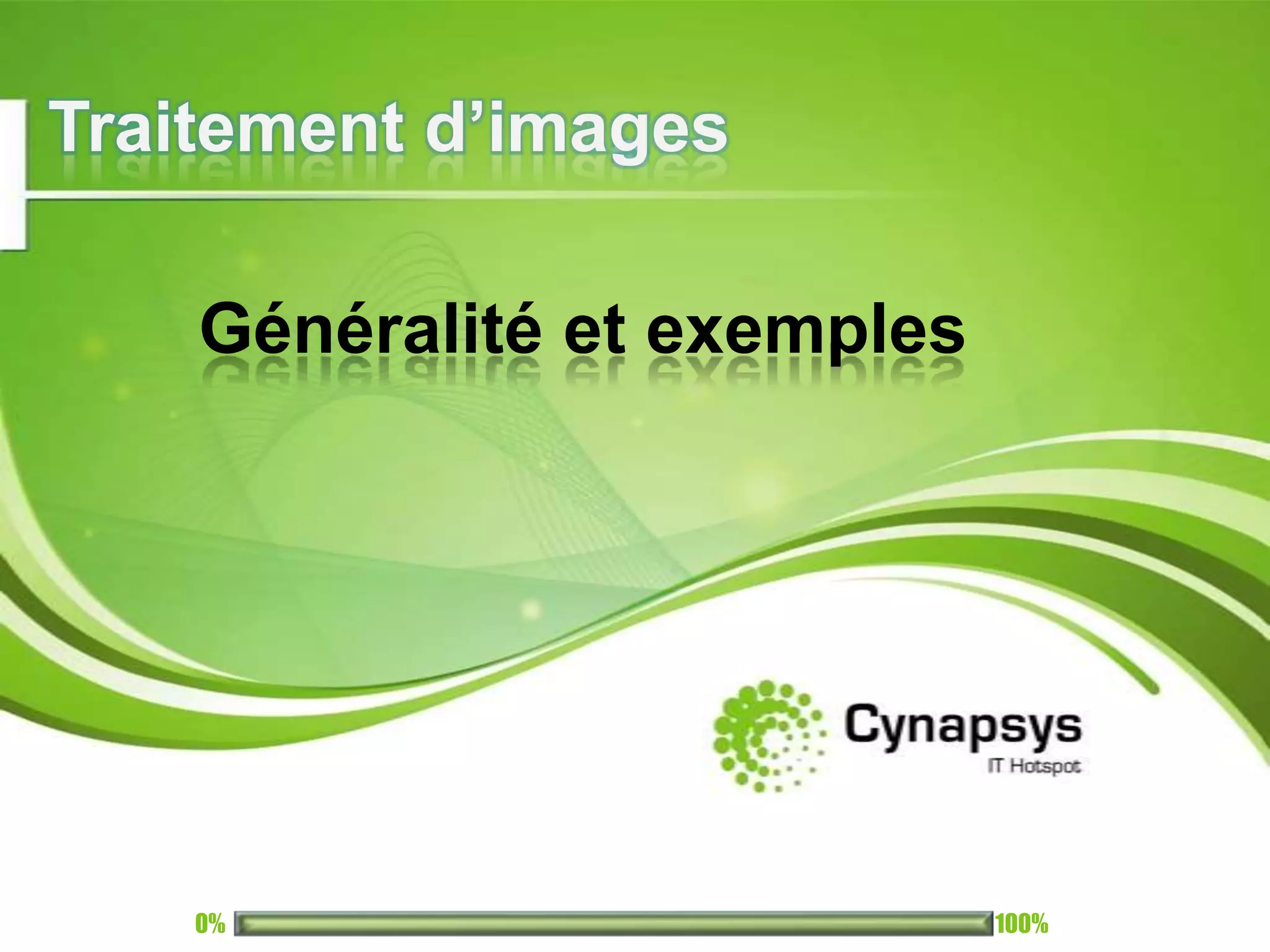 Traitement d’images

Généralité et exemples

Cynapsys
IT Hotspot

0%

100%